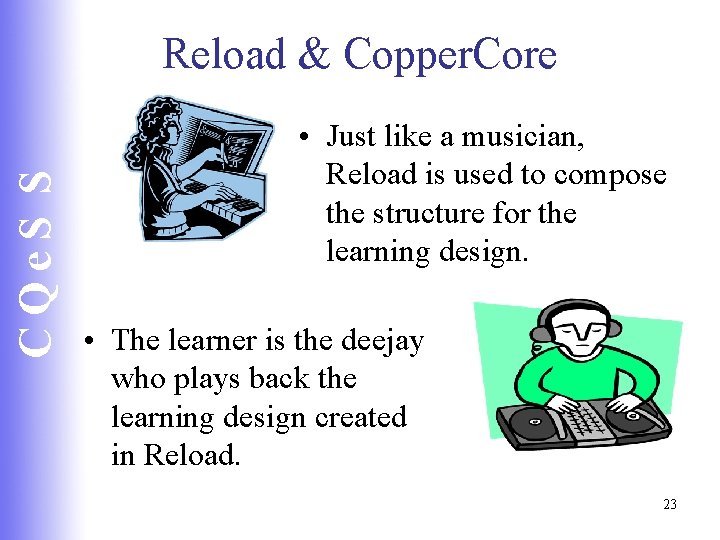 CQeSS

Reload & CopperCore

• Just like a musician, Reload is used to compose the structure for the learning design.

• The learner is the deejay who plays back the learning design created in Reload.

23